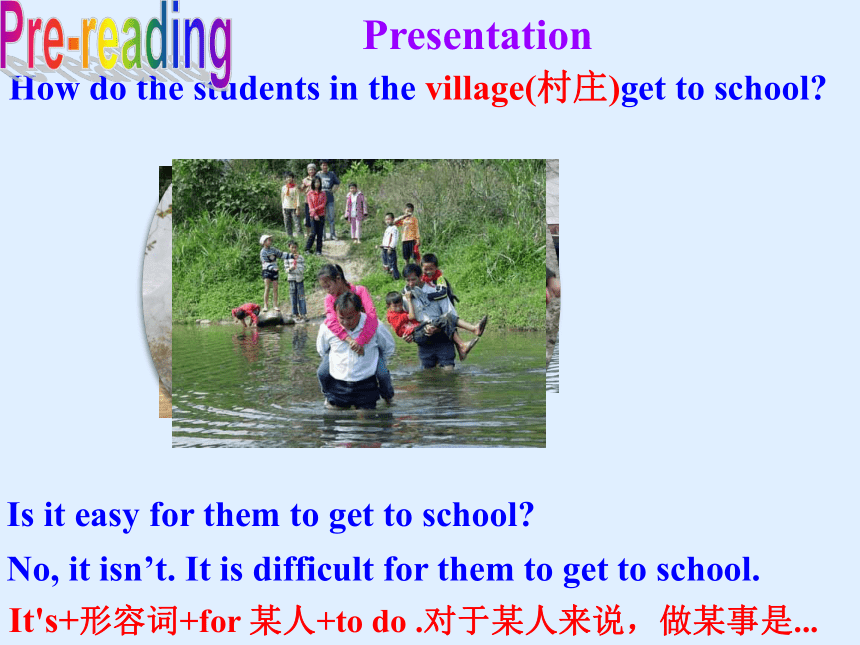 Pre-reading

Presentation

How do the students in the village(村庄)get to school?

Is it easy for them to get to school?

No, it isn’t. It is difficult for them to get to school.

It's+形容词+for 某人+to do .对于某人来说，做某事是...